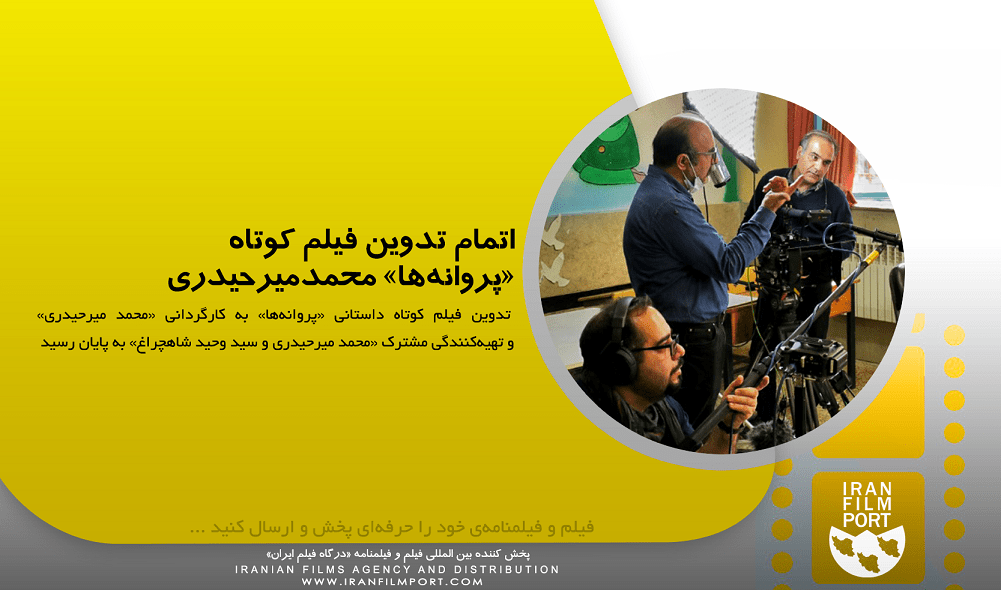 اتمام تدوین فیلم کوتاه
«پروانه‌ها» محمدمیرحیدری

تدوین فیلم کوتاه داستانی «پروانه‌ها» به کارگردانی «محمد میرحیدری» و تهیه‌کنندگی مشترک «محمد میرحیدری و سید وحید شاهچراغ» به پایان رسید

IRAN FILM PORT

فیلم و فیلمنامه‌ی خود را حرفه‌ای پخش و ارسال کنید ...

پخش کننده بین المللی فیلم و فیلمنامه «درگاه فیلم ایران»
IRANIAN FILMS AGENCY AND DISTRIBUTION
WWW.IRANFILMPORT.COM